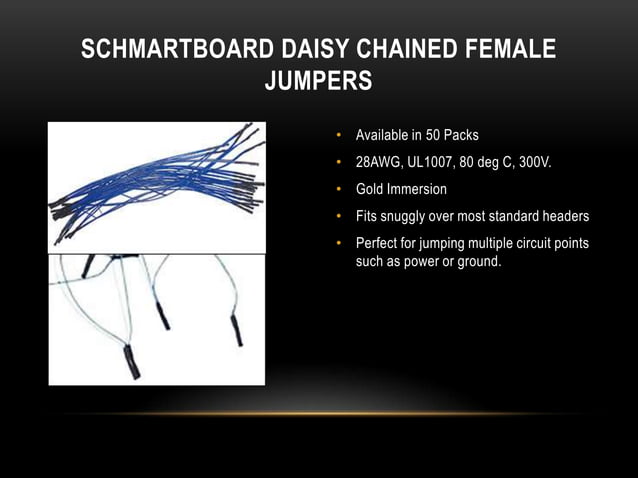 SCHMARTBOARD DAISY CHAINED FEMALE JUMPERS

• Available in 50 Packs
• 28AWG, UL1007, 80 deg C, 300V.
• Gold Immersion
• Fits snuggly over most standard headers
• Perfect for jumping multiple circuit points such as power or ground.